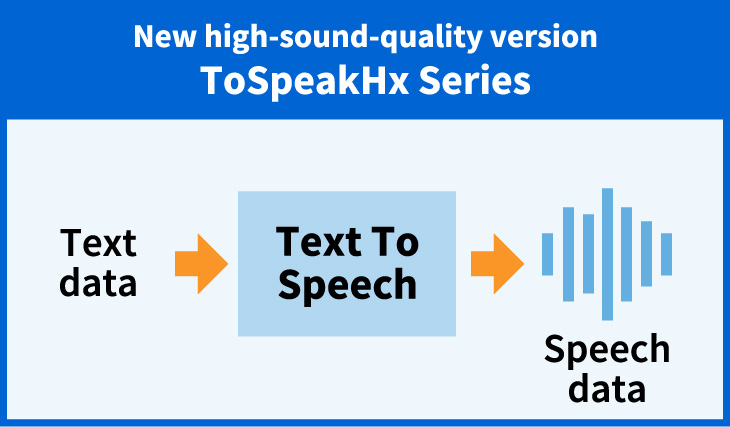 New high-sound-quality version
ToSpeakHx Series

Text data

Text To Speech

Speech data